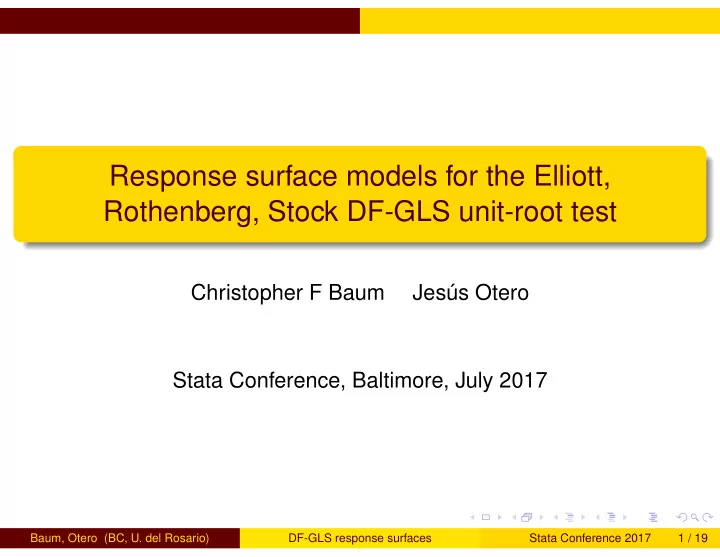 Response surface models for the Elliott, Rothenberg, Stock DF-GLS unit-root test

Christopher F Baum Jesús Otero

Stata Conference, Baltimore, July 2017

Baum, Otero (BC, U. del Rosario) DF-GLS response surfaces Stata Conference 2017 1 / 19